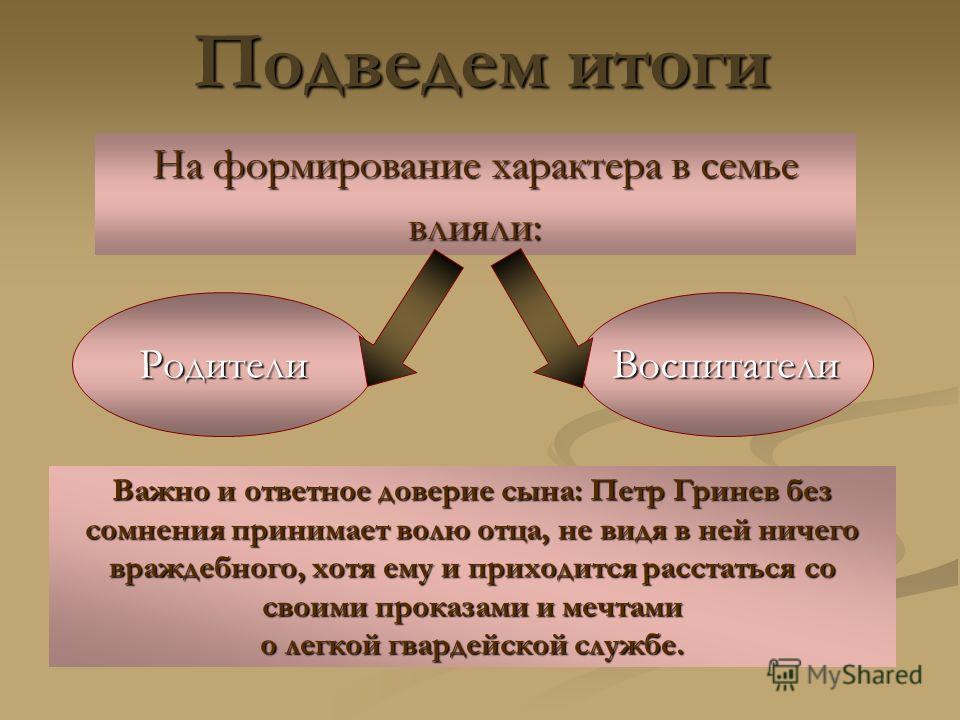 Подведем итоги

На формирование характера в семье влияли:

Родители

Воспитатели

Важно и ответное доверие сына: Петр Гринев без сомнения принимает волю отца, не видя в ней ничего враждебного, хотя ему и приходится расстаться со своими проказами и мечтами о легкой гвардейской службе.

MyShared